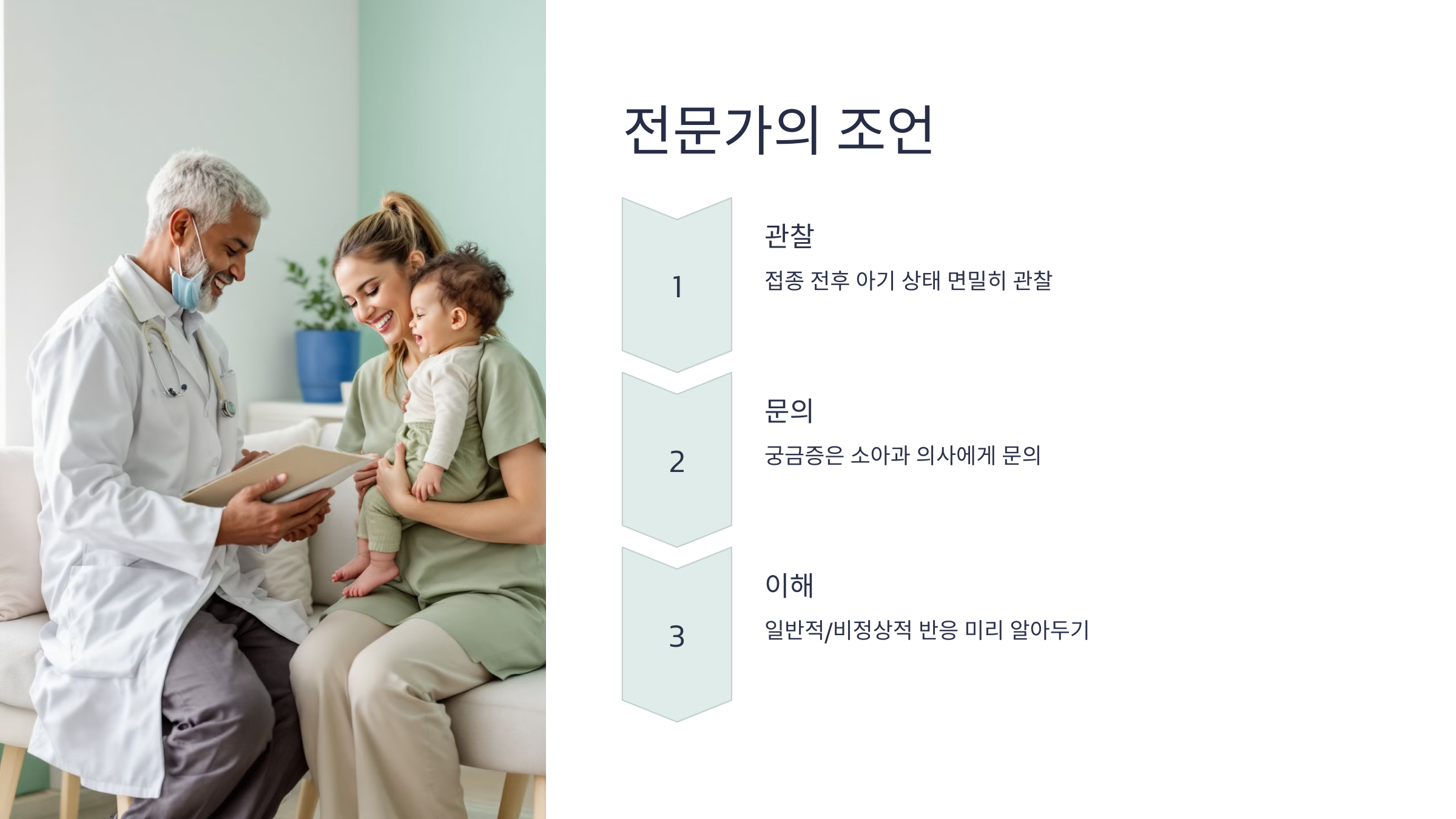 전문가의 조언

1

관찰

접종 전후 아기 상태 면밀히 관찰

2

문의

궁금증은 소아과 의사에게 문의

3

이해

일반적/비정상적 반응 미리 알아두기